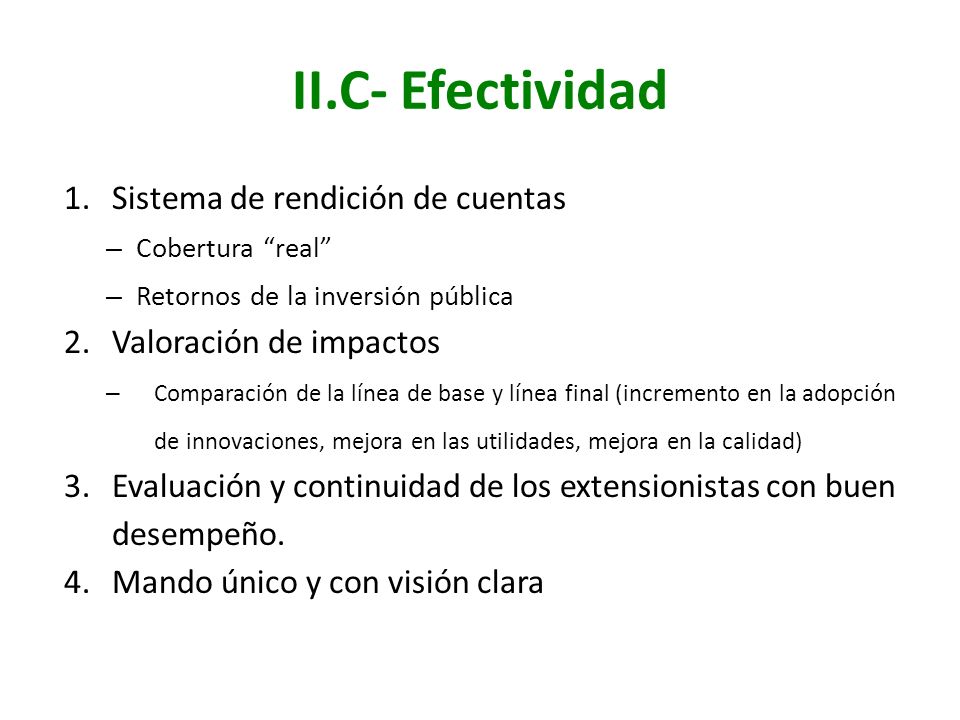 II.C- Efectividad

1. Sistema de rendición de cuentas
– Cobertura “real”
– Retornos de la inversión pública
2. Valoración de impactos
– Comparación de la línea de base y línea final (incremento en la adopción de innovaciones, mejora en las utilidades, mejora en la calidad)
3. Evaluación y continuidad de los extensionistas con buen desempeño.
4. Mando único y con visión clara